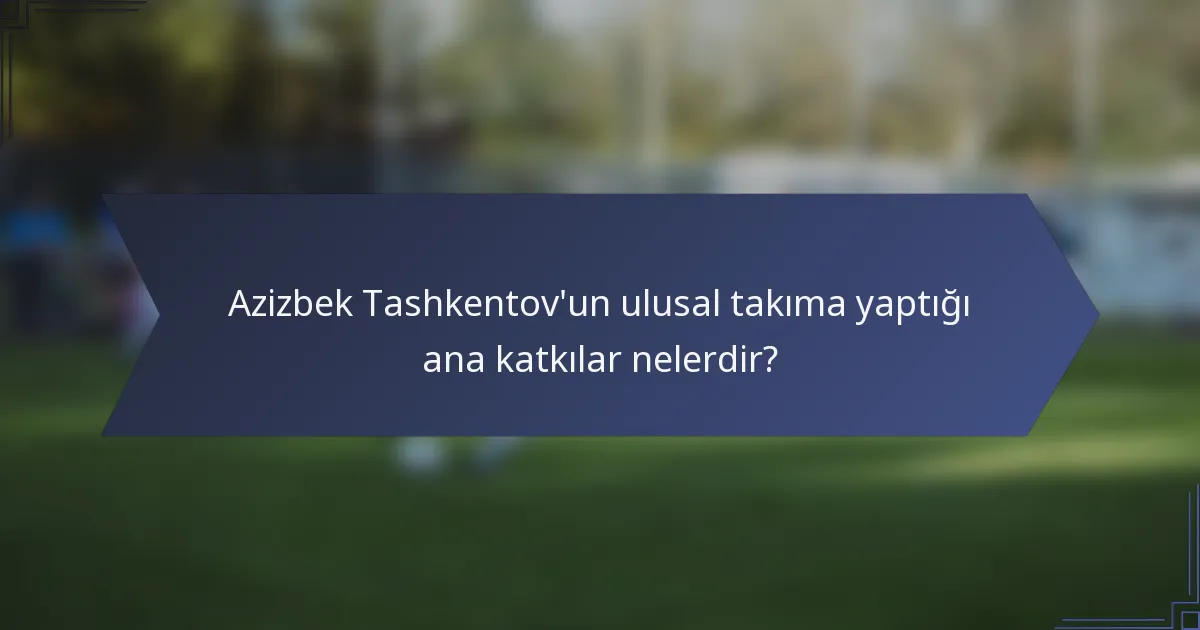 Azizbek Tashkentov'un ulusal takıma yaptığı ana katkılar nelerdir?